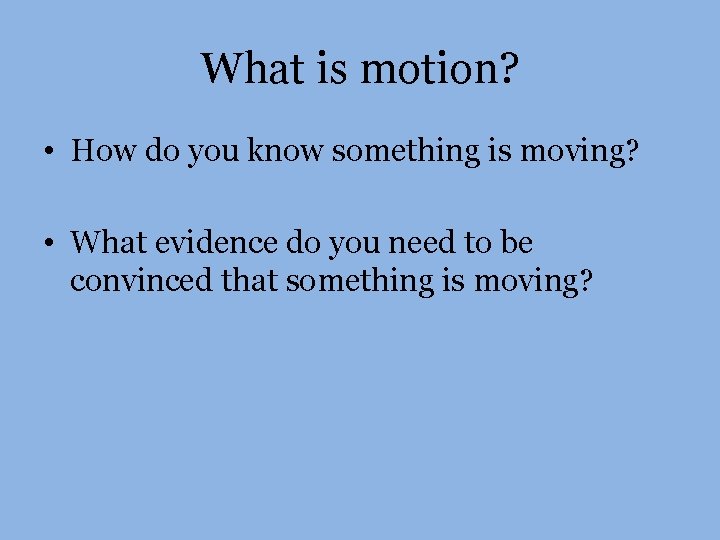 What is motion?

• How do you know something is moving?

• What evidence do you need to be convinced that something is moving?